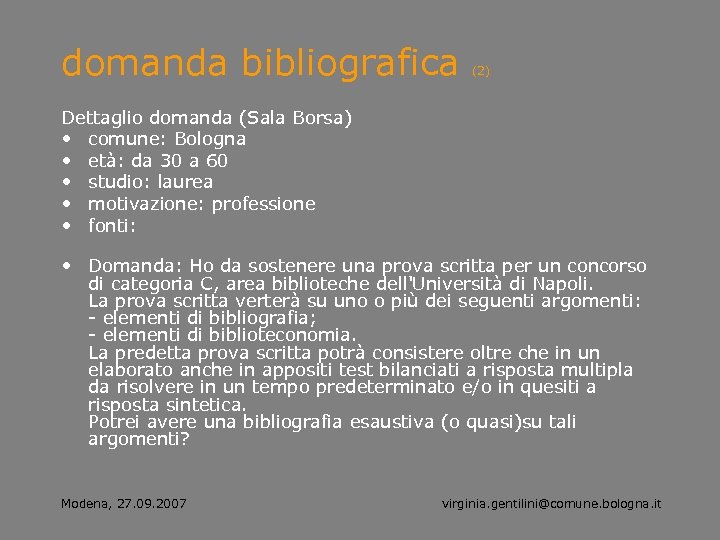 domanda bibliografica (2)

Dettaglio domanda (Sala Borsa)
• comune: Bologna
• età: da 30 a 60
• studio: laurea
• motivazione: professione
• fonti:

• Domanda: Ho da sostenere una prova scritta per un concorso di categoria C, area biblioteche dell'Università di Napoli.
La prova scritta verterà su uno o più dei seguenti argomenti:
- elementi di bibliografia;
- elementi di biblioteconomia.
La predetta prova scritta potrà consistere oltre che in un elaborato anche in appositi test bilanciati a risposta multipla da risolvere in un tempo predeterminato e/o in quesiti a risposta sintetica.
Potrei avere una bibliografia esaustiva (o quasi)su tali argomenti?

Modena, 27.09.2007

virginia.gentilini@comune.bologna.it